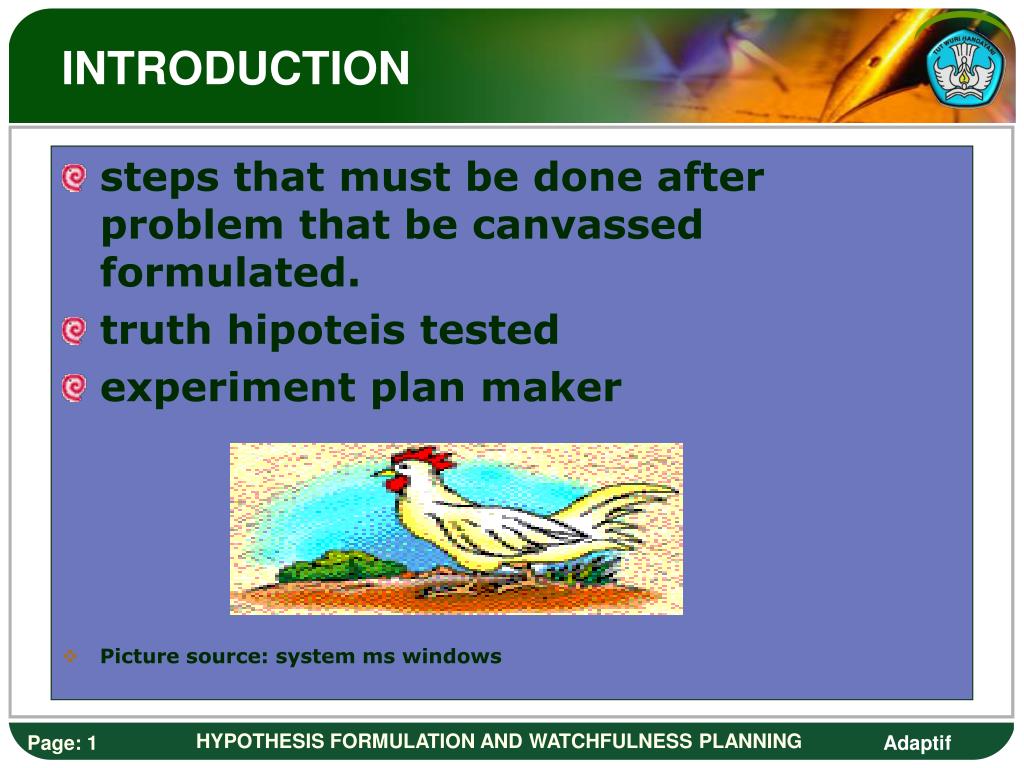 INTRODUCTION

TUT WURI HANDAYANI

steps that must be done after problem that be canvassed formulated.

truth hipoteis tested

experiment plan maker

Picture source: system ms windows

Page: 1

HYPOTHESIS FORMULATION AND WATCHFULNESS PLANNING

Adaptif